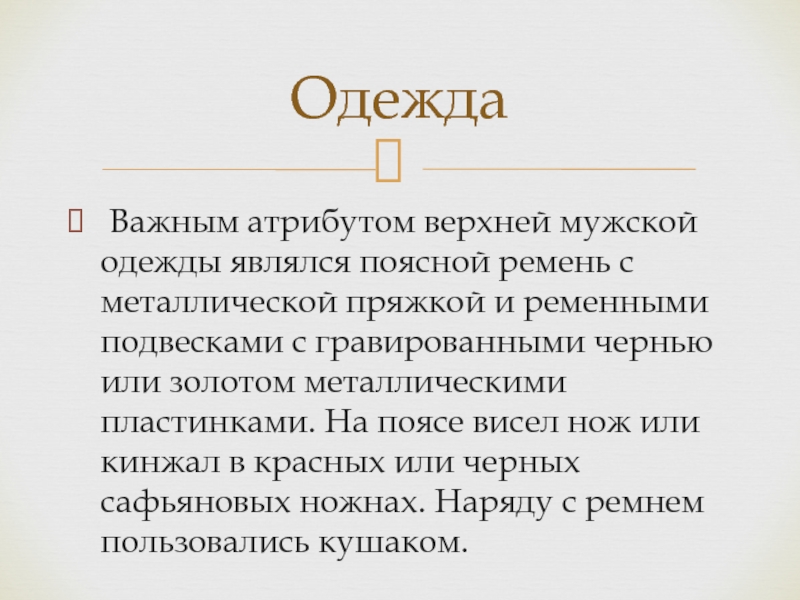 Одежда

Важным атрибутом верхней мужской одежды являлся поясной ремень с металлической пряжкой и ременными подвесками с гравированными чернью или золотом металлическими пластинками. На поясе висел нож или кинжал в красных или черных сафьяновых ножнах. Наряду с ремнем пользовались кушаком.